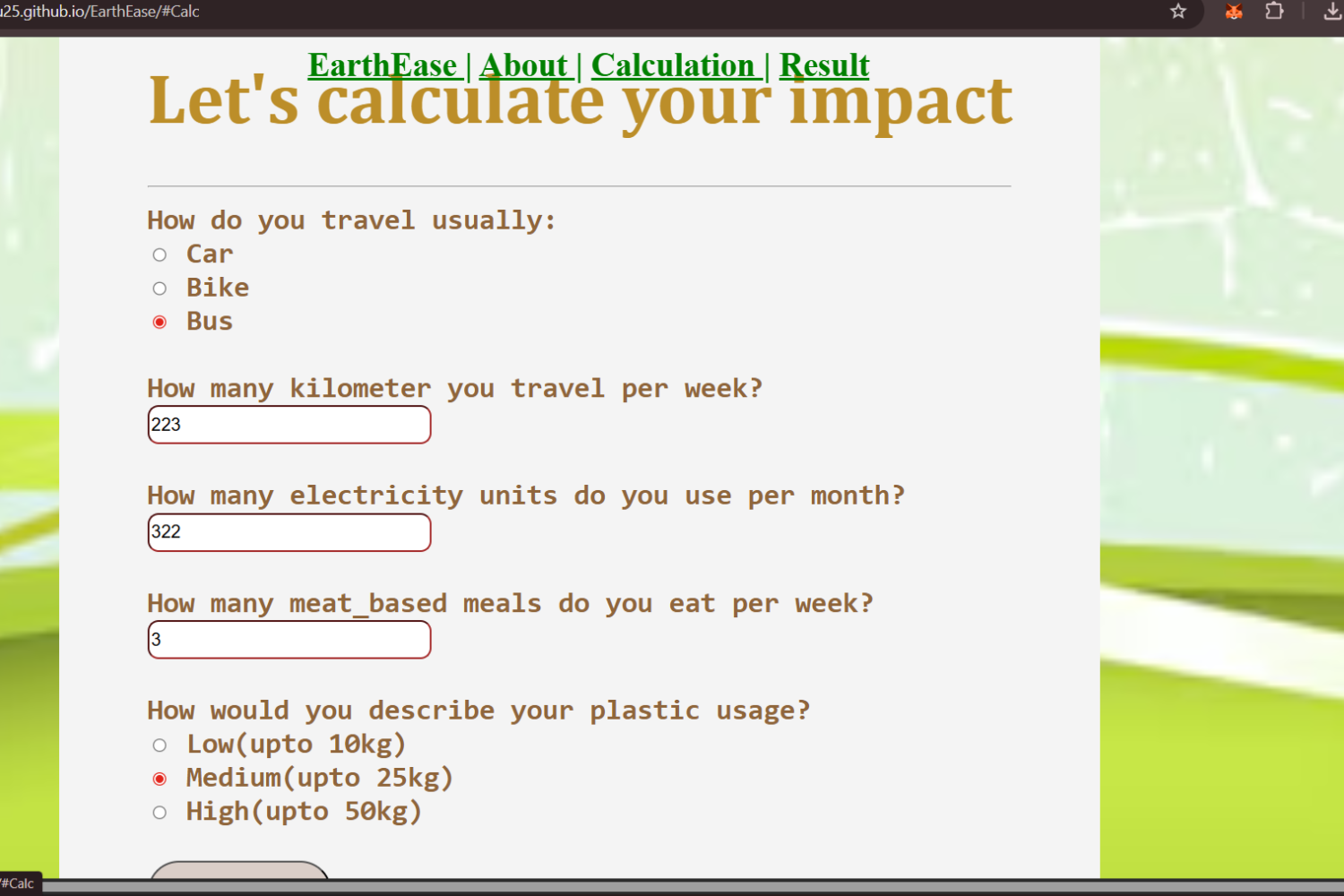 u25.github.io/EarthEase/#Calc

EarthEase | About | Calculation | Result

Let's calculate your impact

How do you travel usually:
Car
Bike
Bus

How many kilometer you travel per week?
223

How many electricity units do you use per month?
322

How many meat_based meals do you eat per week?
3

How would you describe your plastic usage?
Low(upto 10kg)
Medium(upto 25kg)
High(upto 50kg)

#Calc